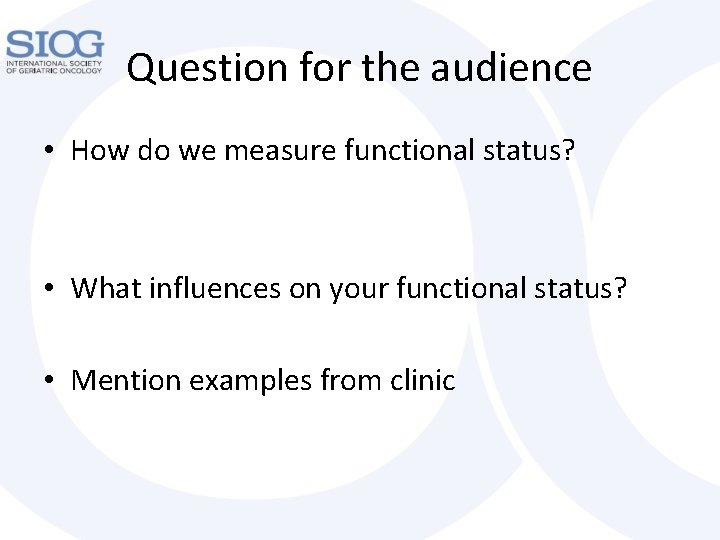 SIOG
INTERNATIONAL SOCIETY OF GERIATRIC ONCOLOGY

Question for the audience

• How do we measure functional status?

• What influences on your functional status?

• Mention examples from clinic